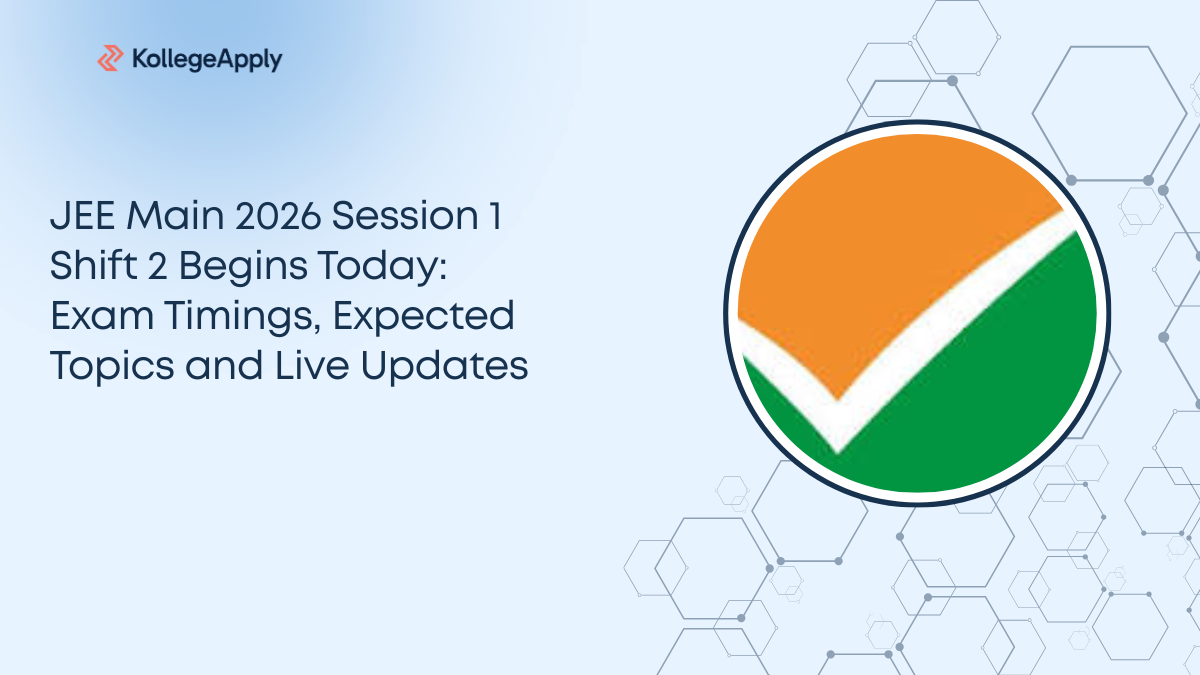 KollegeApply

JEE Main 2026 Session 1 Shift 2 Begins Today: Exam Timings, Expected Topics and Live Updates